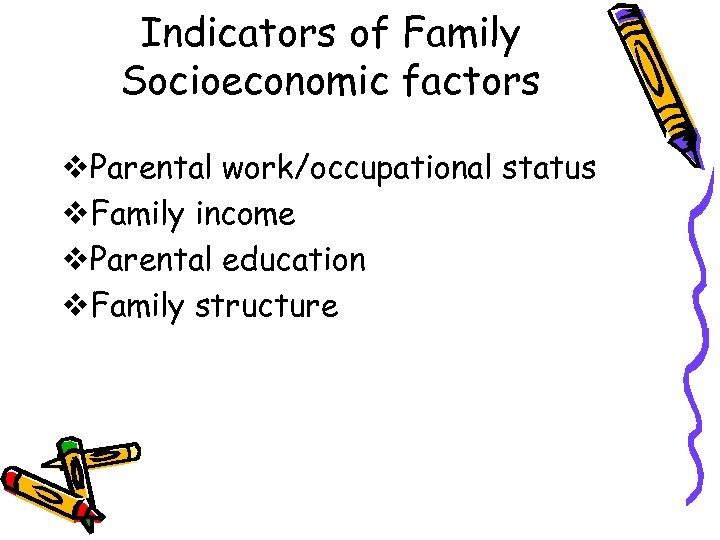 Indicators of Family Socioeconomic factors

❖Parental work/occupational status
❖Family income
❖Parental education
❖Family structure